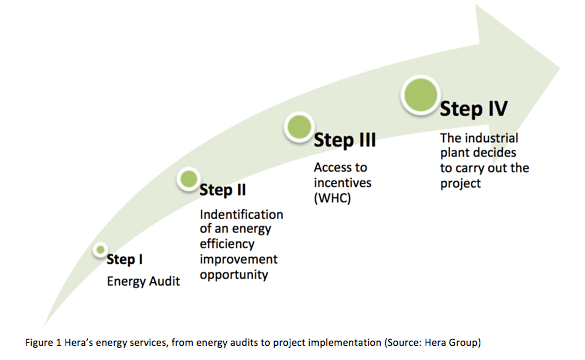 Step I
Energy Audit

Step II
Indentification of an energy efficiency improvement opportunity

Step III
Access to incentives (WHC)

Step IV
The industrial plant decides to carry out the project

Figure 1 Hera's energy services, from energy audits to project implementation (Source: Hera Group)